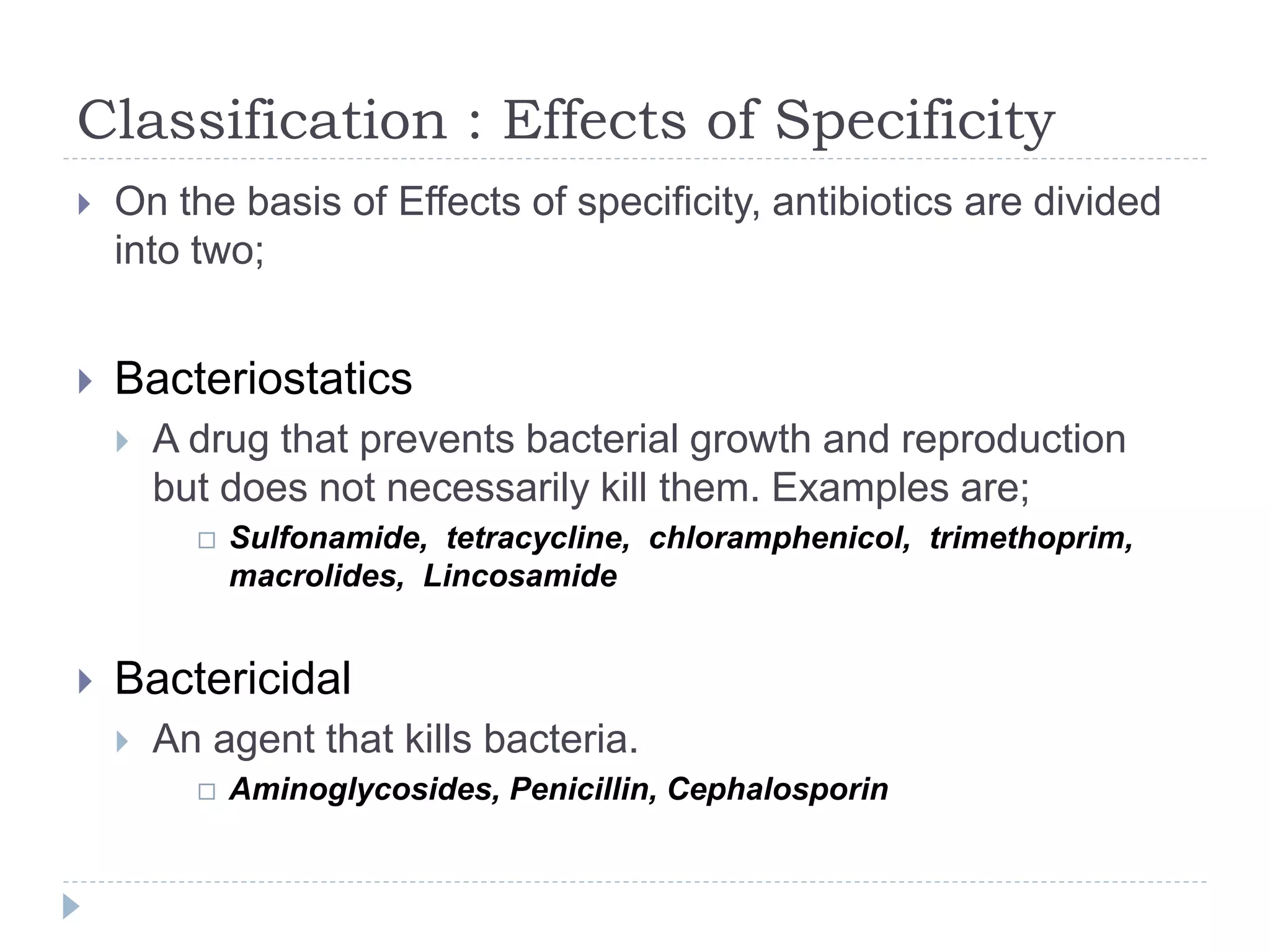 Classification : Effects of Specificity

On the basis of Effects of specificity, antibiotics are divided into two;

Bacteriostatics

A drug that prevents bacterial growth and reproduction but does not necessarily kill them. Examples are;

Sulfonamide, tetracycline, chloramphenicol, trimethoprim, macrolides, Lincosamide

Bactericidal

An agent that kills bacteria.

Aminoglycosides, Penicillin, Cephalosporin